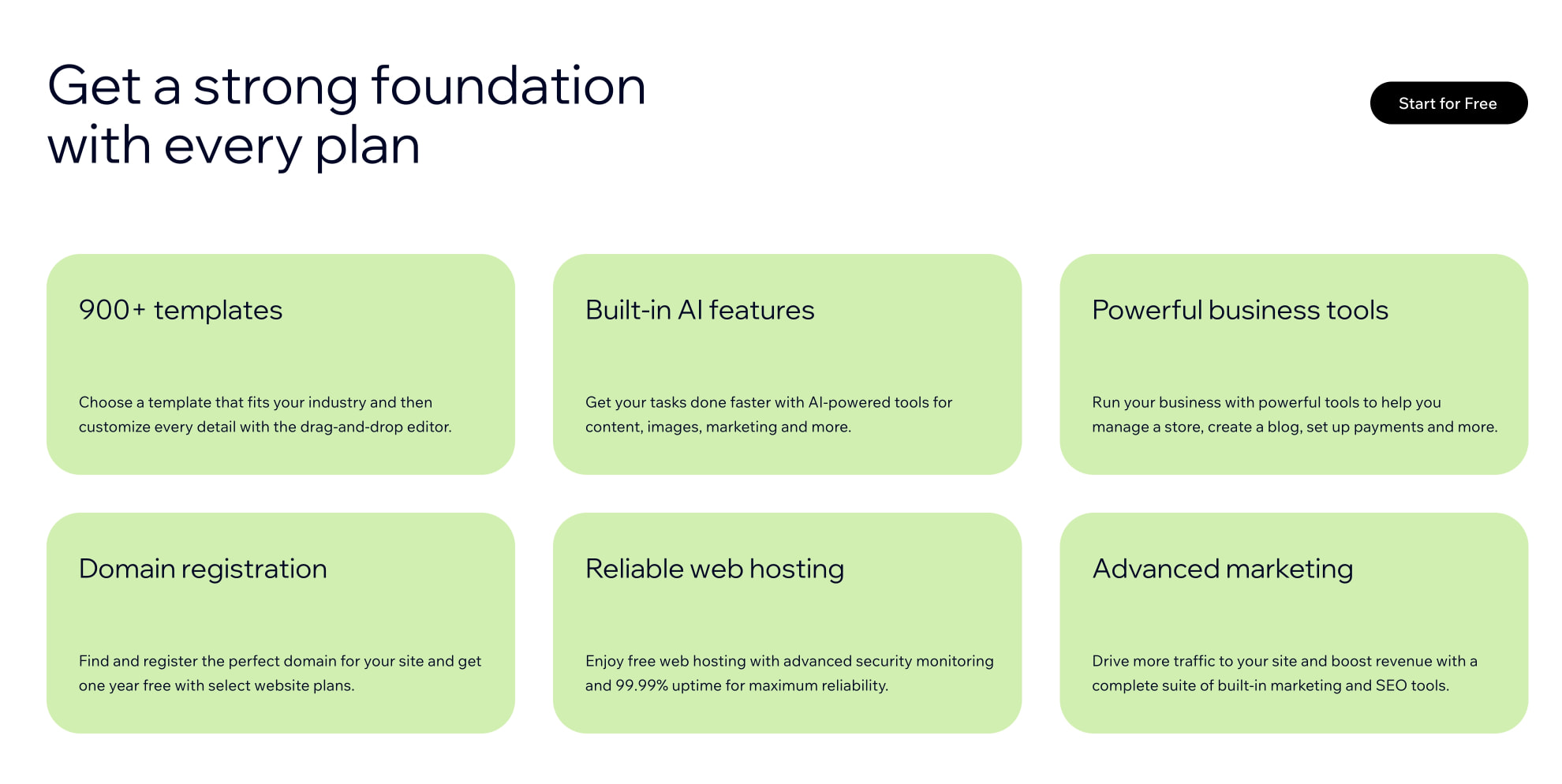 Get a strong foundation with every plan

Start for Free

900+ templates

Choose a template that fits your industry and then customize every detail with the drag-and-drop editor.

Built-in AI features

Get your tasks done faster with AI-powered tools for content, images, marketing and more.

Powerful business tools

Run your business with powerful tools to help you manage a store, create a blog, set up payments and more.

Domain registration

Find and register the perfect domain for your site and get one year free with select website plans.

Reliable web hosting

Enjoy free web hosting with advanced security monitoring and 99.99% uptime for maximum reliability.

Advanced marketing

Drive more traffic to your site and boost revenue with a complete suite of built-in marketing and SEO tools.